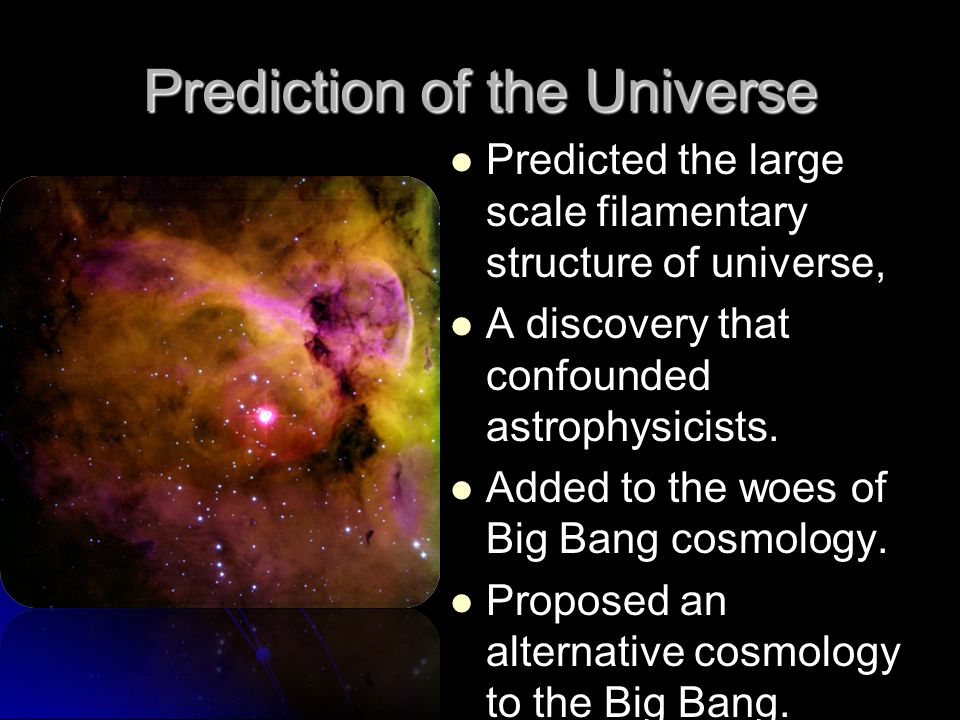 Prediction of the Universe

- Predicted the large scale filamentary structure of universe,
- A discovery that confounded astrophysicists.
- Added to the woes of Big Bang cosmology.
- Proposed an alternative cosmology to the Big Bang.